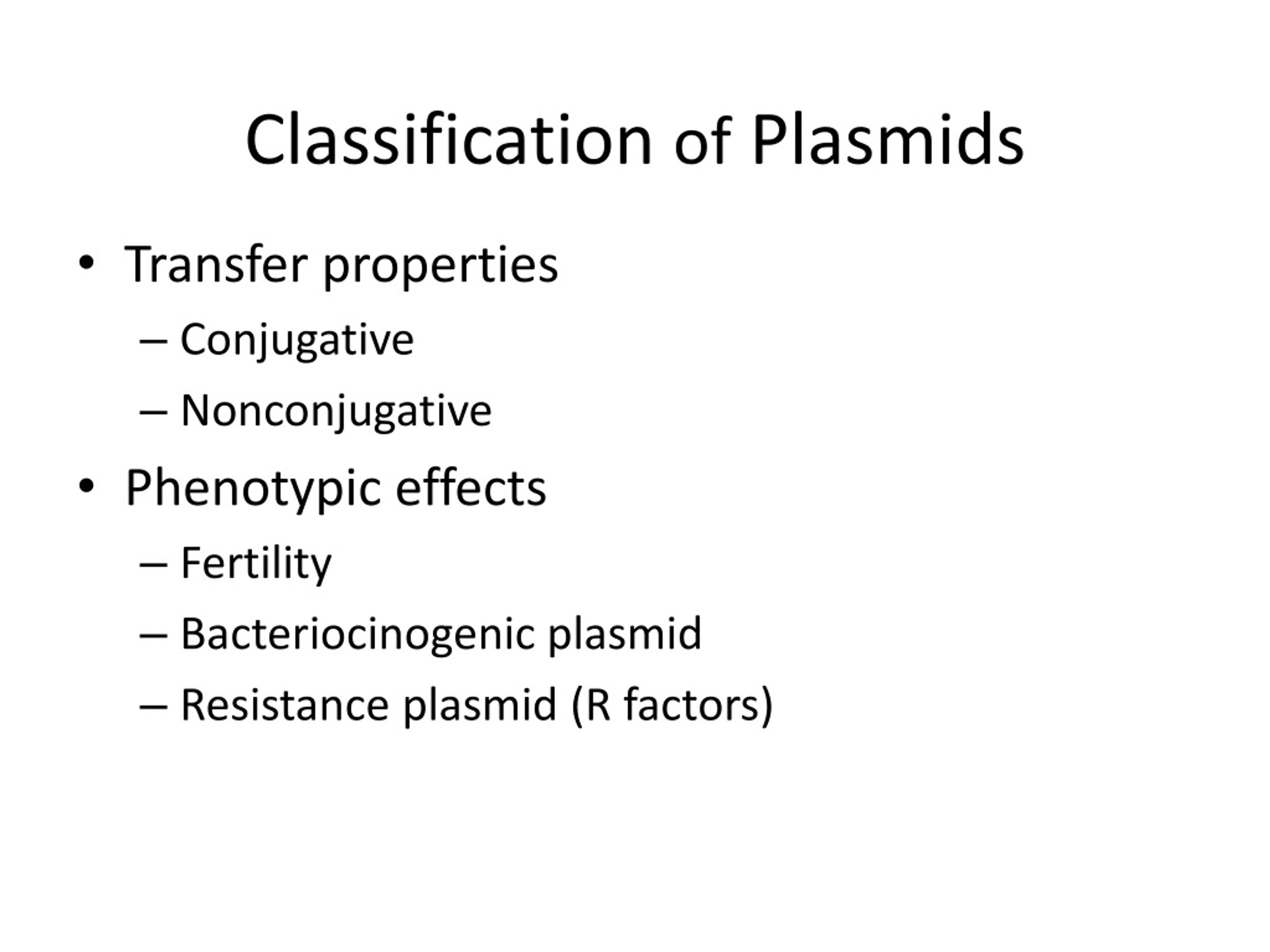 Classification of Plasmids

• Transfer properties
– Conjugative
– Nonconjugative
• Phenotypic effects
– Fertility
– Bacteriocinogenic plasmid
– Resistance plasmid (R factors)